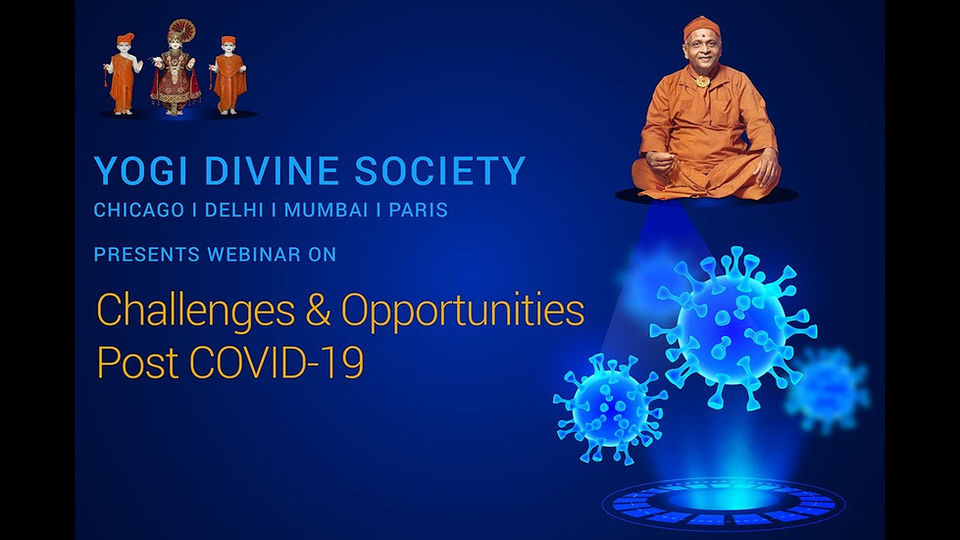 YOGI DIVINE SOCIETY
CHICAGO I DELHI I MUMBAI I PARIS

PRESENTS WEBINAR ON

Challenges & Opportunities Post COVID-19